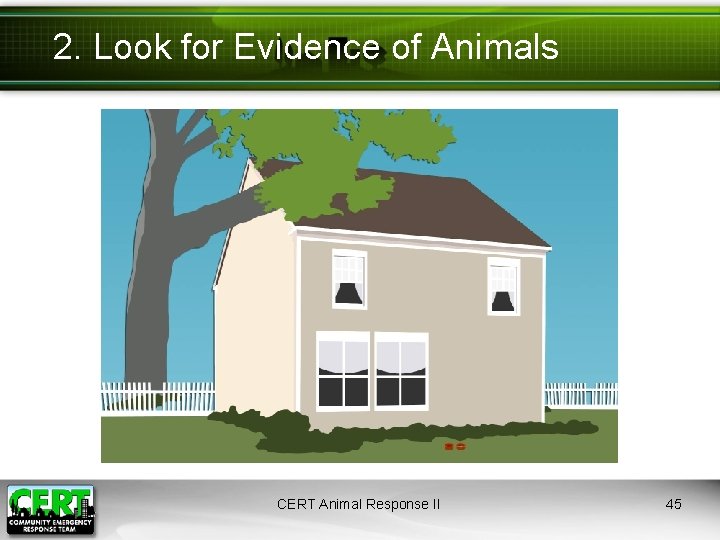 2. Look for Evidence of Animals

CERT
COMMUNITY EMERGENCY RESPONSE TEAM

CERT Animal Response II

45